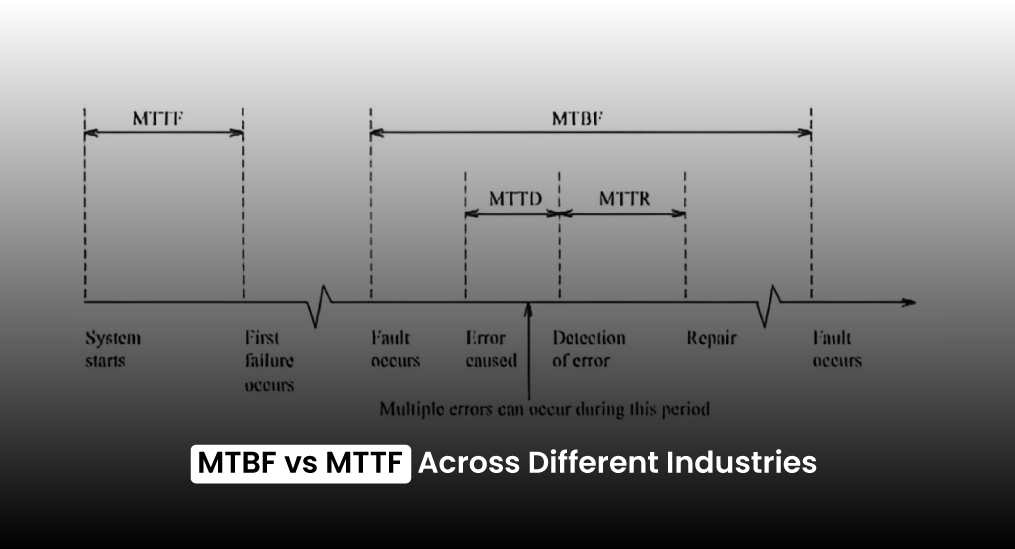 MTTF

MTBF

MTTD

MTTR

System starts

First failure occurs

Fault occurs

Error caused

Detection of error

Repair

Fault occurs

Multiple errors can occur during this period

MTBF vs MTTF Across Different Industries